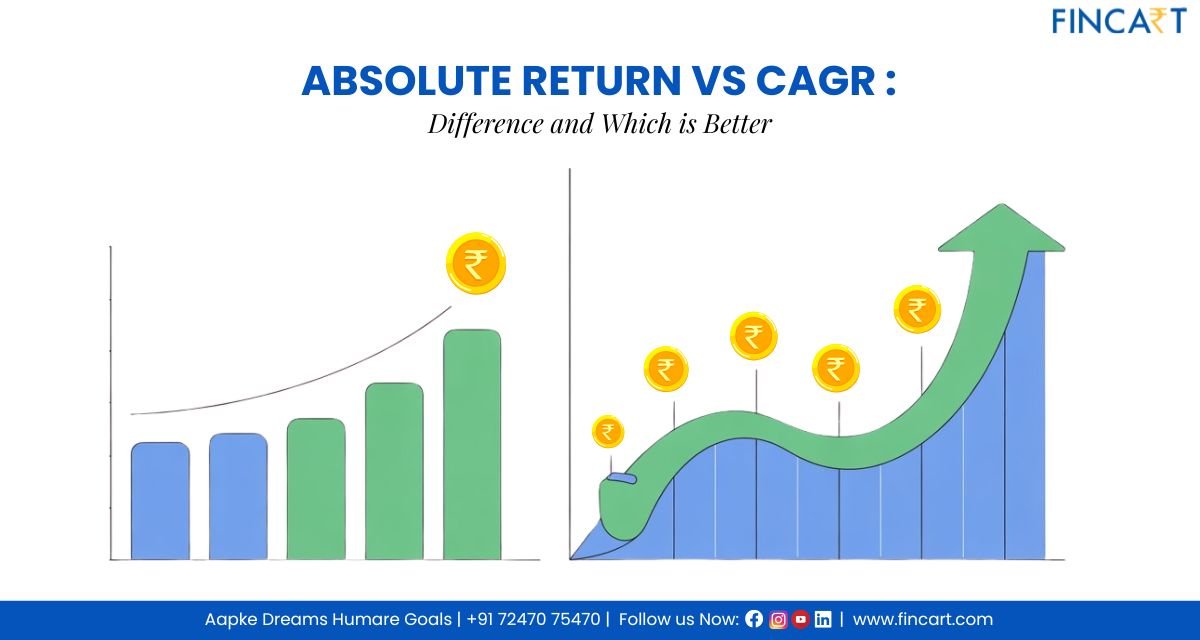 FINCART

ABSOLUTE RETURN VS CAGR :
Difference and Which is Better

₹ ₹ ₹ ₹ ₹ ₹

Aapke Dreams Humare Goals | +91 72470 75470 | Follow us Now: | www.fincart.com